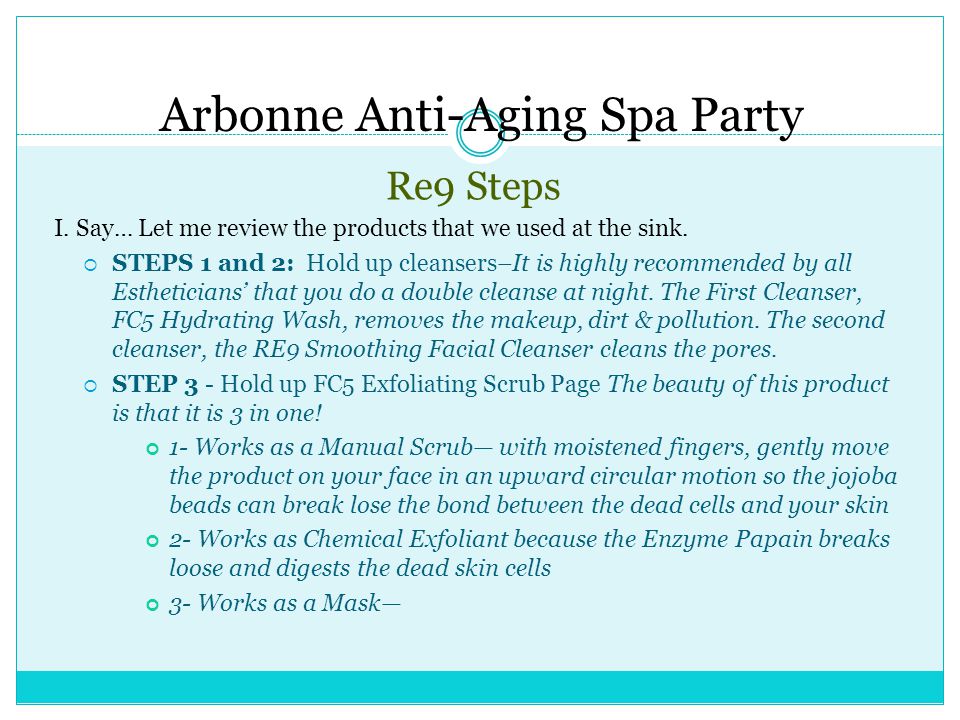 Arbonne Anti-Aging Spa Party

Re9 Steps

I. Say… Let me review the products that we used at the sink.

STEPS 1 and 2: Hold up cleansers–It is highly recommended by all Estheticians' that you do a double cleanse at night. The First Cleanser, FC5 Hydrating Wash, removes the makeup, dirt & pollution. The second cleanser, the RE9 Smoothing Facial Cleanser cleans the pores.

STEP 3 - Hold up FC5 Exfoliating Scrub Page The beauty of this product is that it is 3 in one!

1- Works as a Manual Scrub— with moistened fingers, gently move the product on your face in an upward circular motion so the jojoba beads can break lose the bond between the dead cells and your skin

2- Works as Chemical Exfoliant because the Enzyme Papain breaks loose and digests the dead skin cells

3- Works as a Mask—